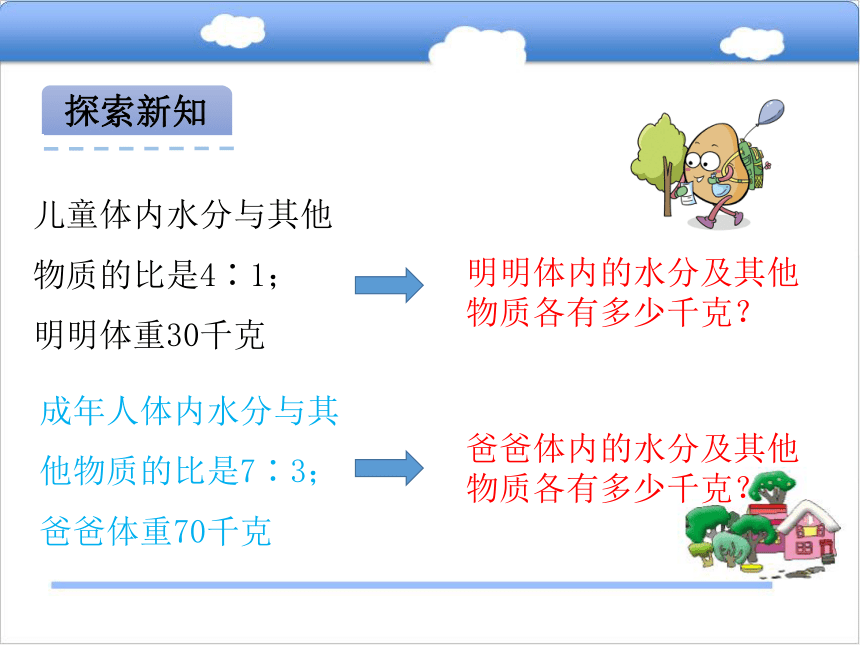 探索新知

儿童体内水分与其他物质的比是4∶1；明明体重30千克

明明体内的水分及其他物质各有多少千克？

成年人体内水分与其他物质的比是7∶3；爸爸体重70千克

爸爸体内的水分及其他物质各有多少千克？